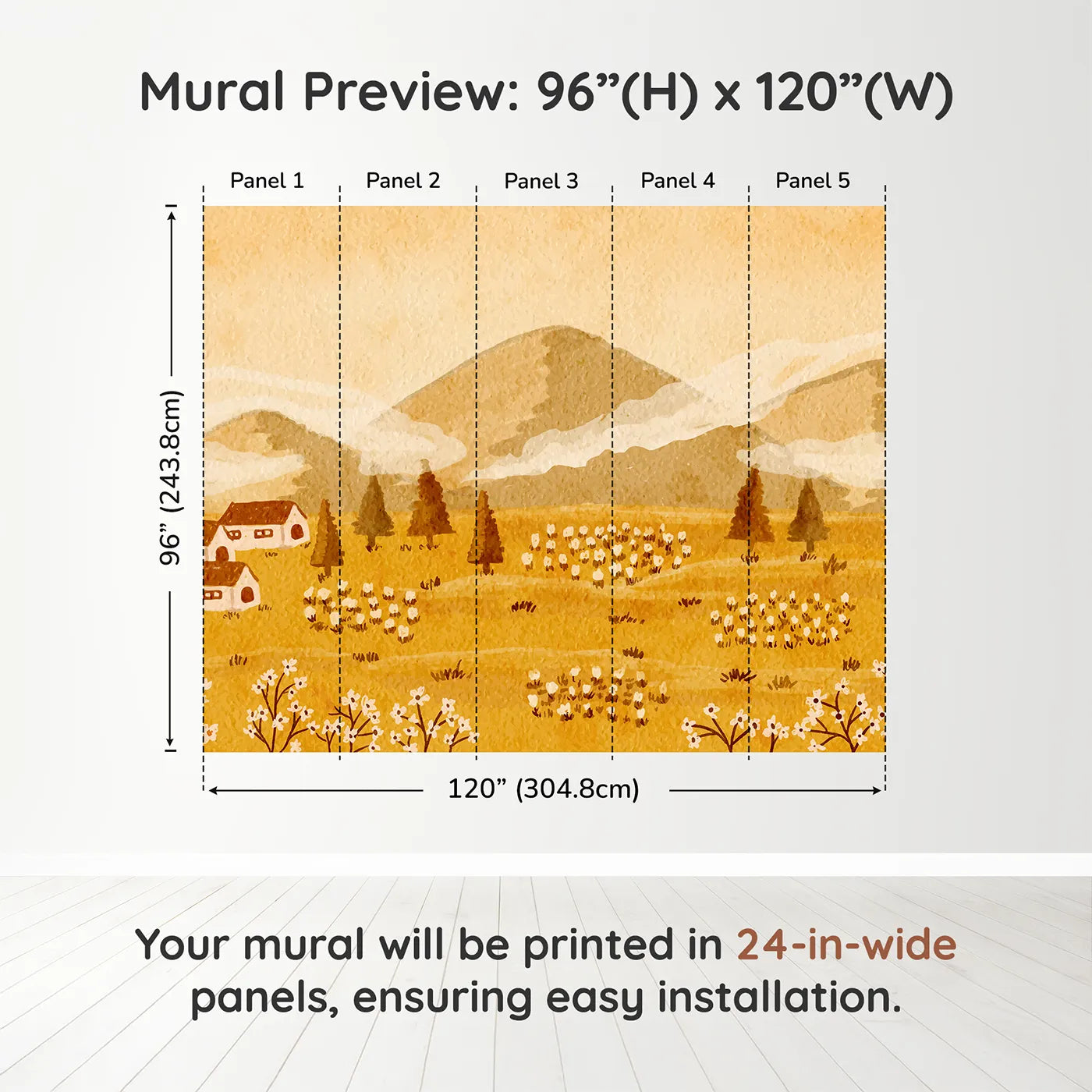 Mural Preview: 96”(H) x 120”(W)

Panel 1 Panel 2 Panel 3 Panel 4 Panel 5

96” (243.8cm)

120” (304.8cm)

Your mural will be printed in 24-in-wide panels, ensuring easy installation.